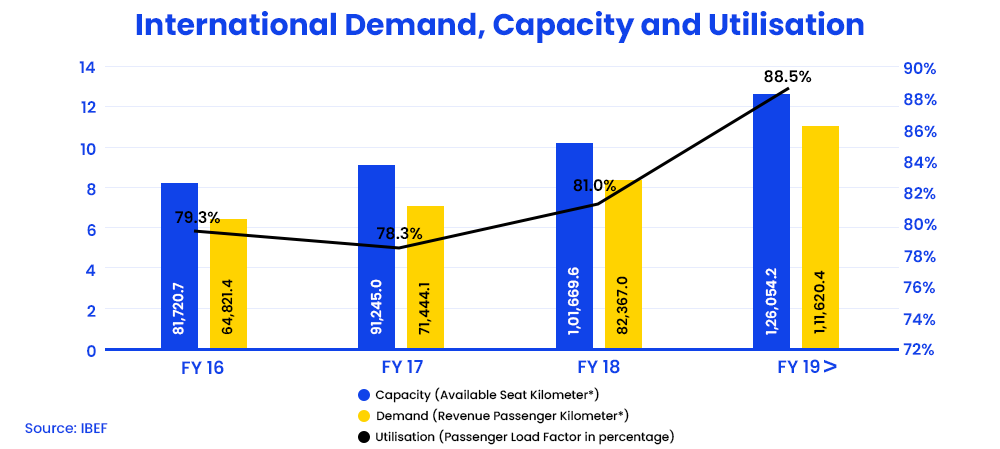 International Demand, Capacity and Utilisation

14
12
10
8
6
4
2
0

90%
88%
86%
84%
82%
80%
78%
76%
74%
72%

79.3%
78.3%
81.0%
88.5%

81,720.7
64,821.4
91,245.0
71,444.1
1,01,669.6
82,367.0
1,26,054.2
1,11,620.4

FY 16
FY 17
FY 18
FY 19 >

Capacity (Available Seat Kilometer*)
Demand (Revenue Passenger Kilometer*)
Utilisation (Passenger Load Factor in percentage)

Source: IBEF